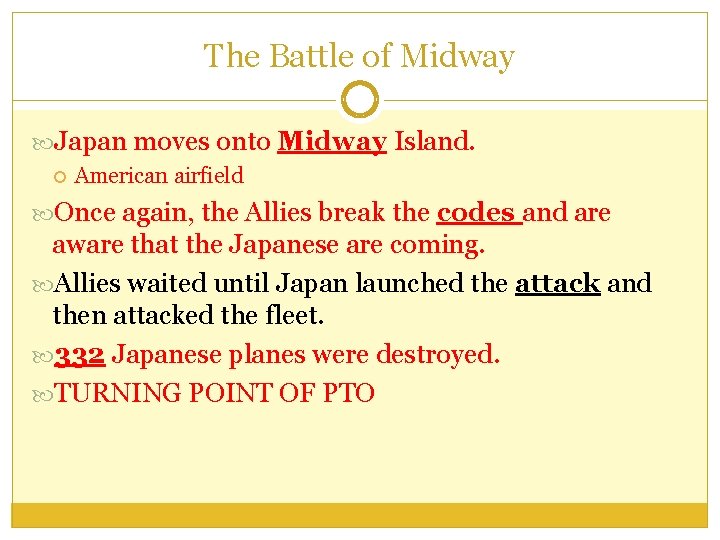 The Battle of Midway

Japan moves onto Midway Island.

American airfield

Once again, the Allies break the codes and are aware that the Japanese are coming.

Allies waited until Japan launched the attack and then attacked the fleet.

332 Japanese planes were destroyed.

TURNING POINT OF PTO